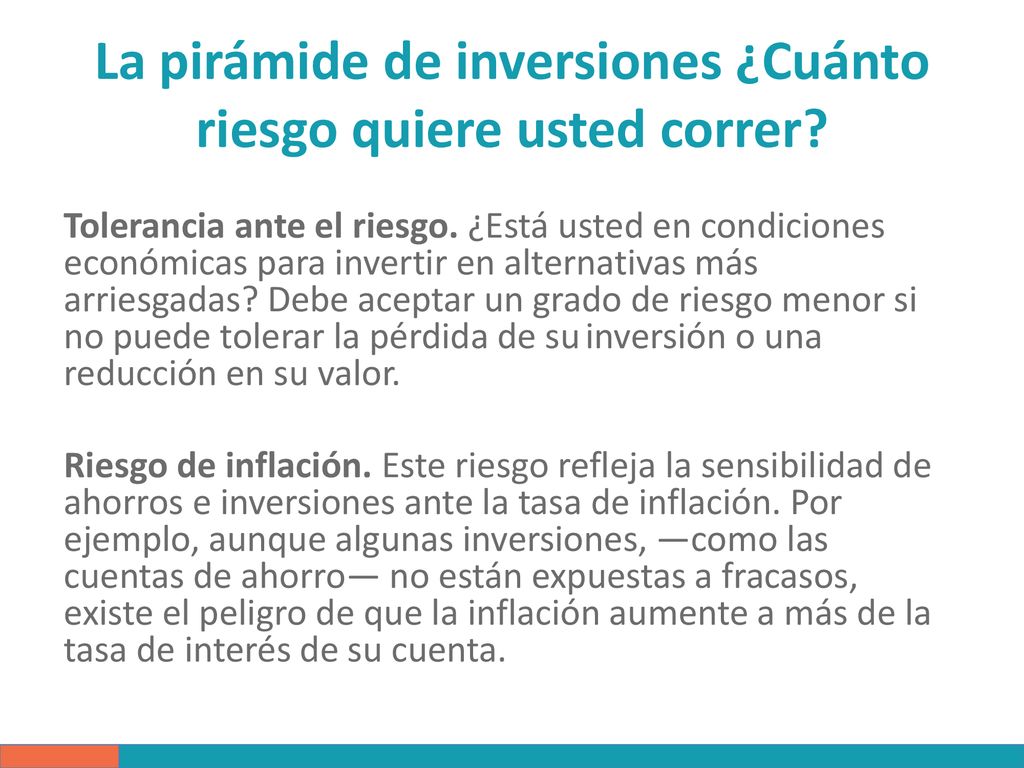 La pirámide de inversiones ¿Cuánto riesgo quiere usted correr?

Tolerancia ante el riesgo. ¿Está usted en condiciones económicas para invertir en alternativas más arriesgadas? Debe aceptar un grado de riesgo menor si no puede tolerar la pérdida de su inversión o una reducción en su valor.

Riesgo de inflación. Este riesgo refleja la sensibilidad de ahorros e inversiones ante la tasa de inflación. Por ejemplo, aunque algunas inversiones, —como las cuentas de ahorro— no están expuestas a fracasos, existe el peligro de que la inflación aumente a más de la tasa de interés de su cuenta.